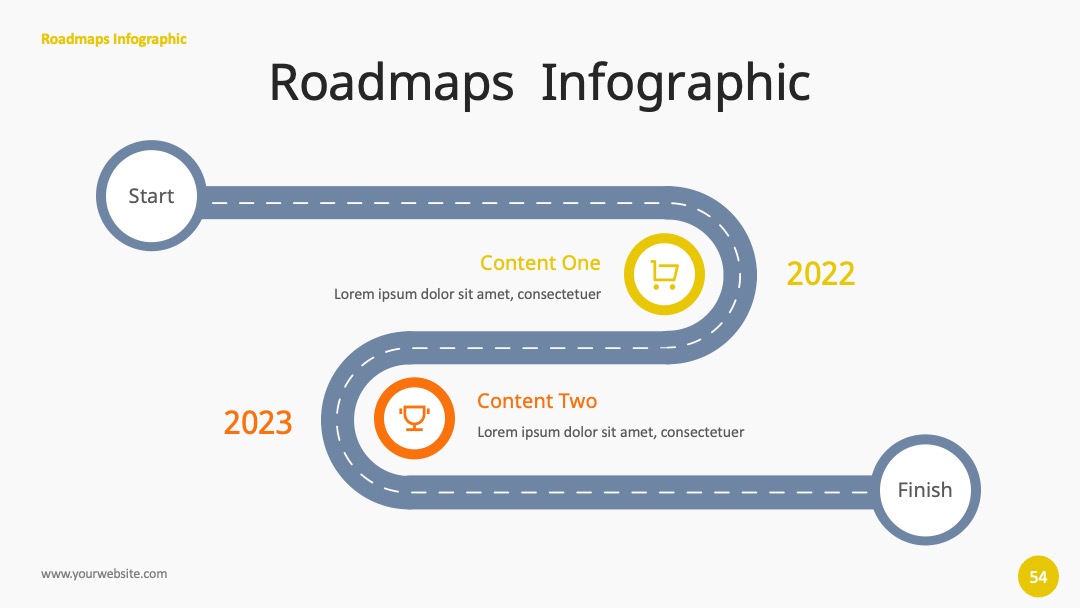 Roadmaps Infographic

Roadmaps Infographic

Start

Content One

Lorem ipsum dolor sit amet, consectetuer

2022

2023

Content Two

Lorem ipsum dolor sit amet, consectetuer

Finish

www.yourwebsite.com

54